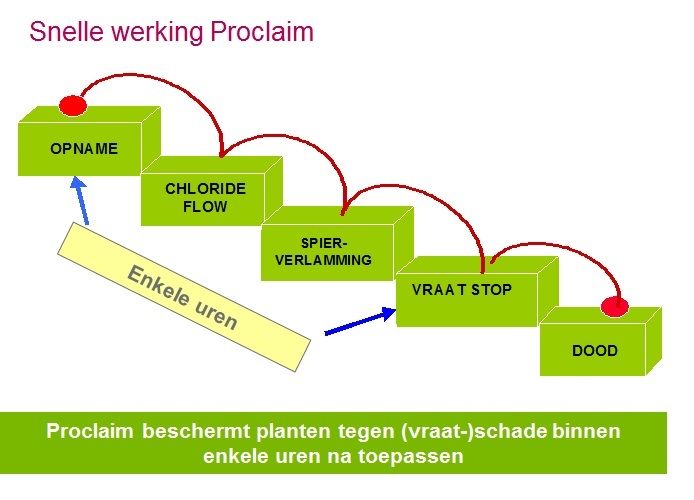 Snelle werking Proclaim

OPNAME

CHLORIDE FLOW

SPIER-VERLAMMING

VRAAT STOP

DOOD

Enkele uren

Proclaim beschermt planten tegen (vraat-)schade binnen enkele uren na toepassen